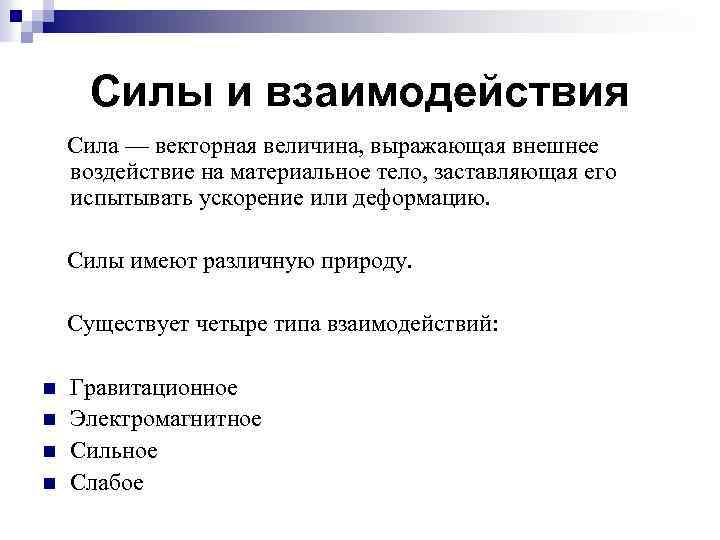 Силы и взаимодействия

Сила — векторная величина, выражающая внешнее воздействие на материальное тело, заставляющая его испытывать ускорение или деформацию.

Силы имеют различную природу.

Существует четыре типа взаимодействий:

- Гравитационное
- Электромагнитное
- Сильное
- Слабое